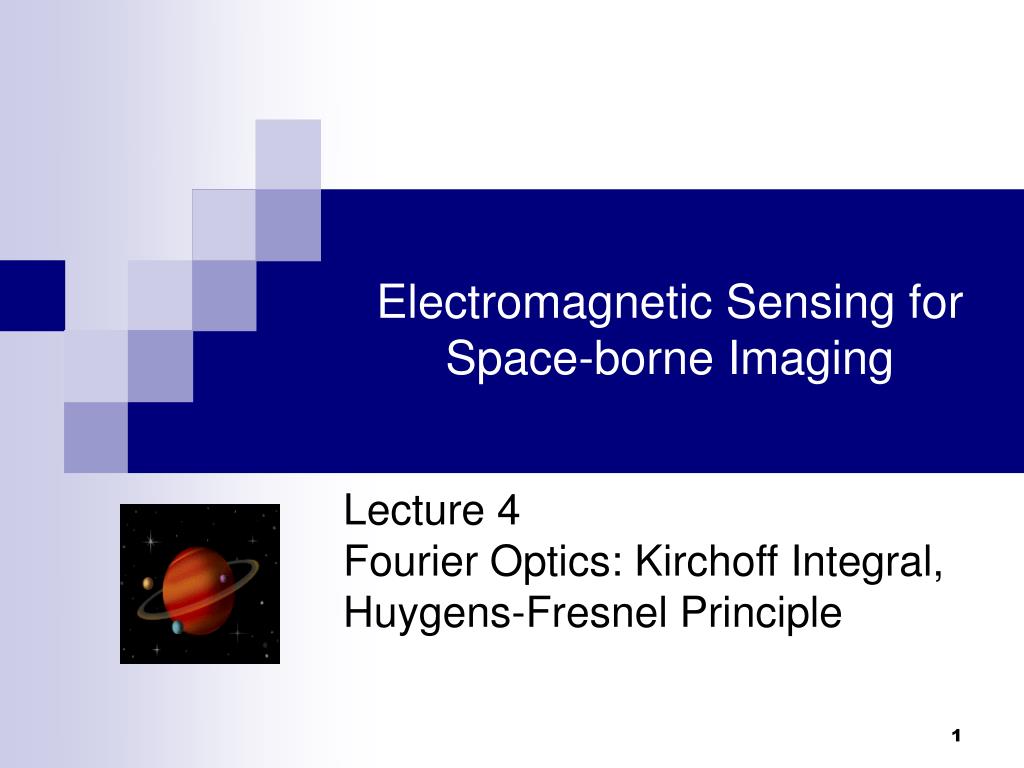 Electromagnetic Sensing for Space-borne Imaging

Lecture 4
Fourier Optics: Kirchoff Integral, Huygens-Fresnel Principle

1